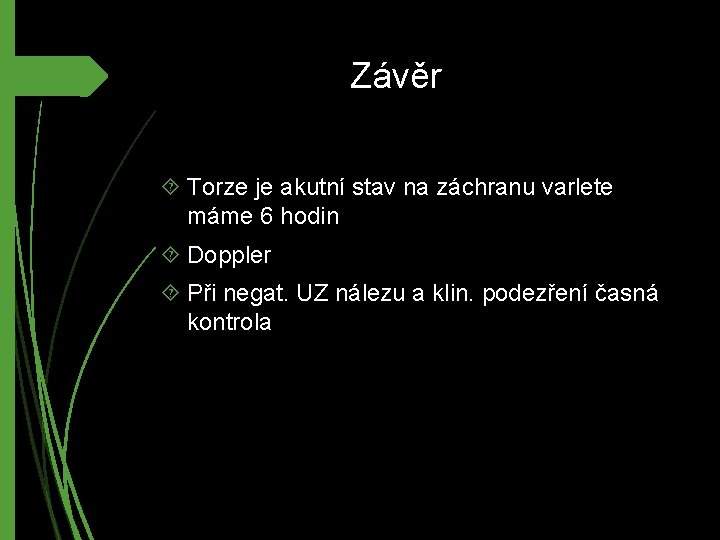 Závěr

Torze je akutní stav na záchranu varlete máme 6 hodin

Doppler

Při negat. UZ nálezu a klin. podezření časná kontrola